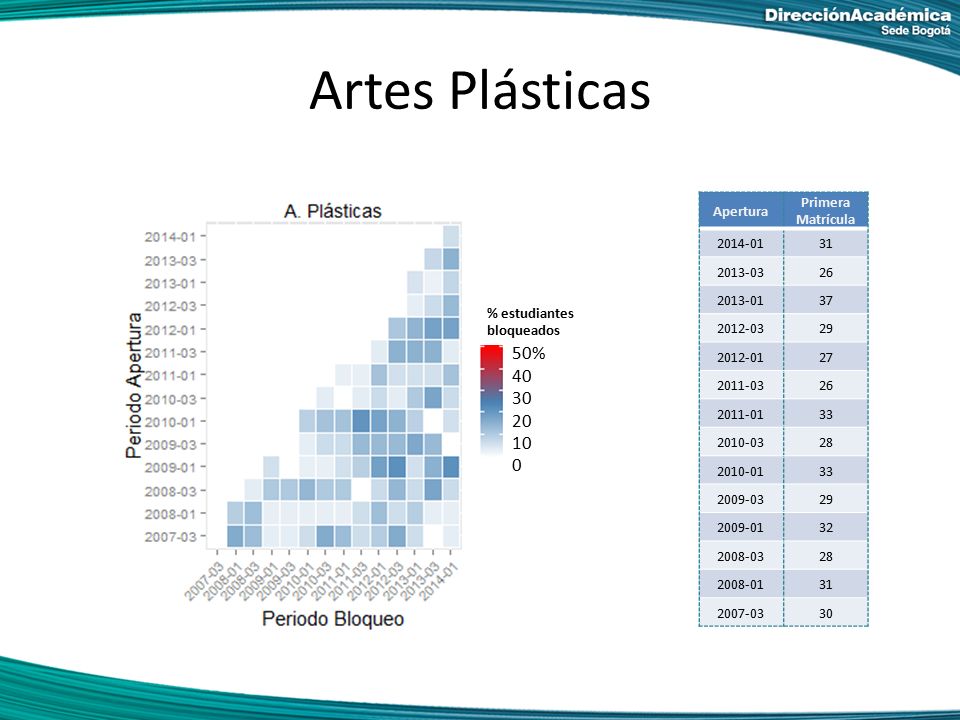 DirecciónAcadémica
Sede Bogotá

Artes Plásticas

A. Plásticas

Periodo Apertura

2014-01
2013-03
2013-01
2012-03
2012-01
2011-03
2011-01
2010-03
2010-01
2009-03
2009-01
2008-03
2008-01
2007-03

2007-03
2008-01
2008-03
2009-01
2009-03
2010-01
2010-03
2011-01
2011-03
2012-01
2012-03
2013-01
2013-03
2014-01

Periodo Bloqueo

% estudiantes bloqueados

50%
40
30
20
10
0

| Apertura | Primera Matrícula |
|---|---|
| 2014-01 | 31 |
| 2013-03 | 26 |
| 2013-01 | 37 |
| 2012-03 | 29 |
| 2012-01 | 27 |
| 2011-03 | 26 |
| 2011-01 | 33 |
| 2010-03 | 28 |
| 2010-01 | 33 |
| 2009-03 | 29 |
| 2009-01 | 32 |
| 2008-03 | 28 |
| 2008-01 | 31 |
| 2007-03 | 30 |